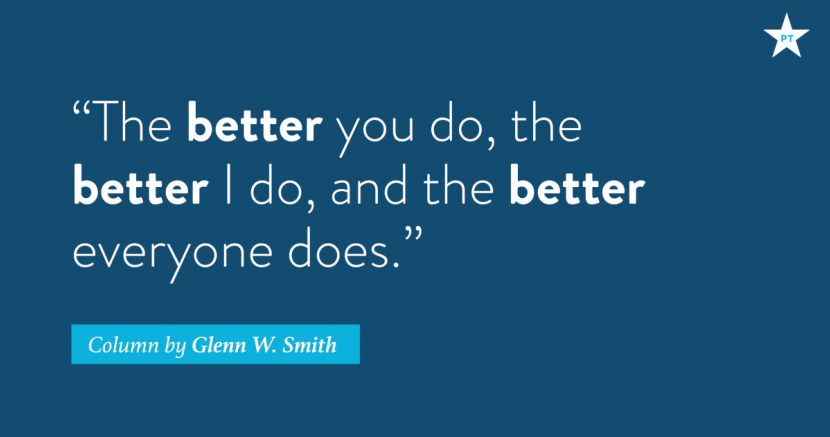 PT

“The better you do, the better I do, and the better everyone does.”

Column by Glenn W. Smith